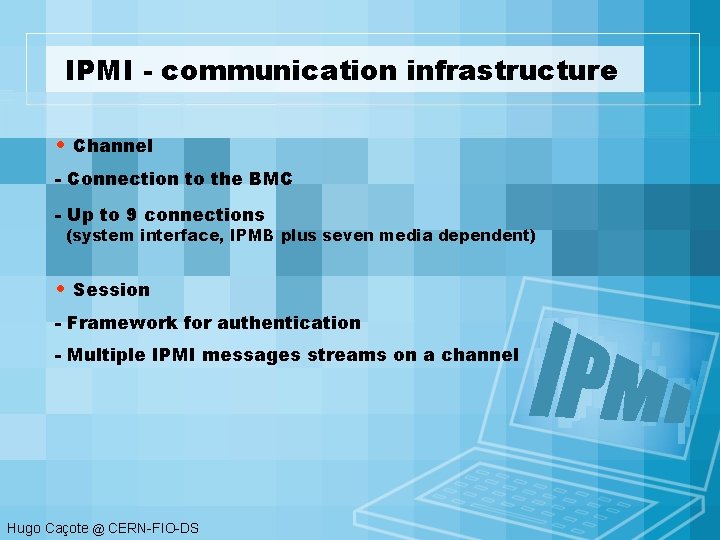 IPMI - communication infrastructure

• Channel

- Connection to the BMC

- Up to 9 connections
(system interface, IPMB plus seven media dependent)

• Session

- Framework for authentication

- Multiple IPMI messages streams on a channel

IPMI

Hugo Caçote @ CERN-FIO-DS